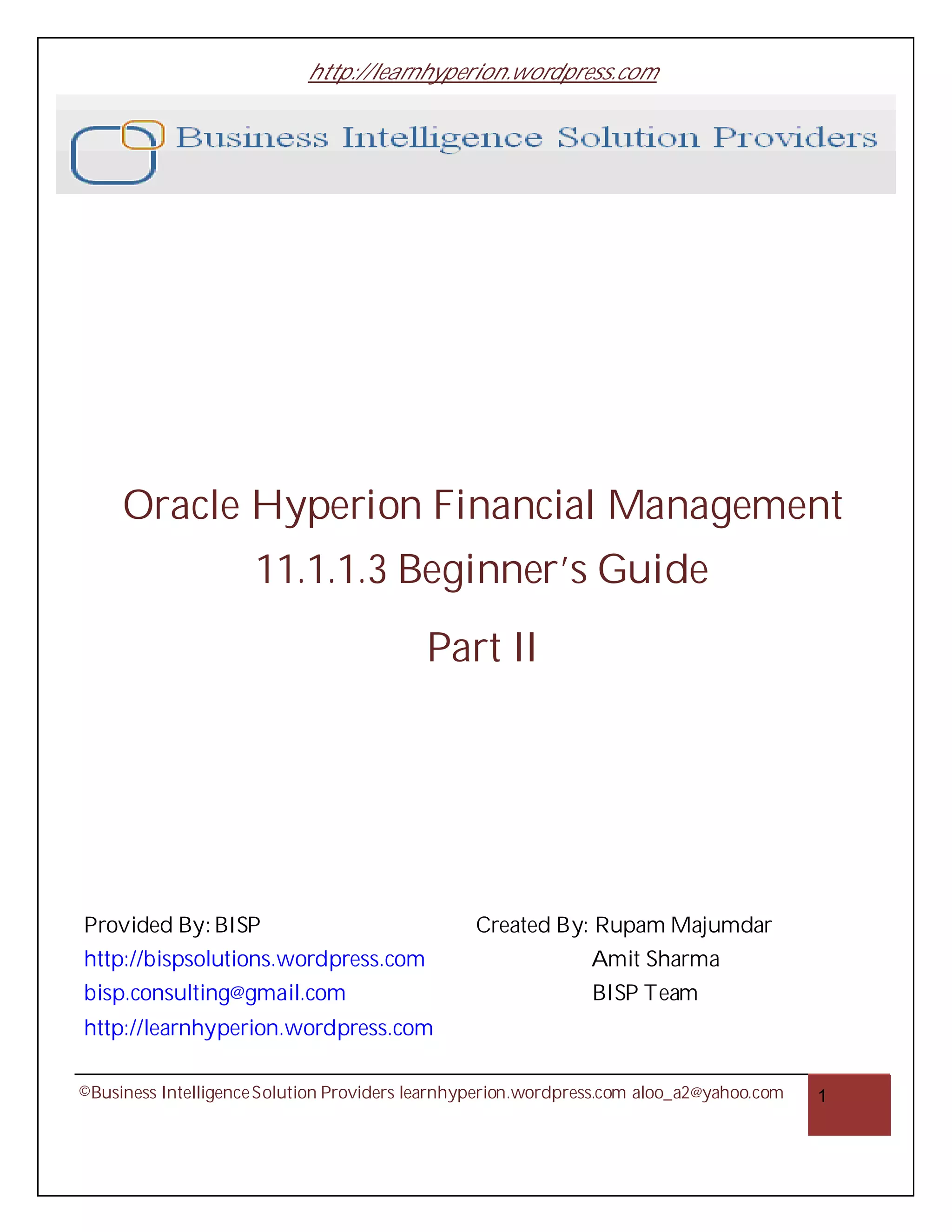 http://learnhyperion.wordpress.com

Business Intelligence Solution Providers

Oracle Hyperion Financial Management 11.1.1.3 Beginner's Guide

Part II

Provided By: BISP
http://bispsolutions.wordpress.com
bisp.consulting@gmail.com
http://learnhyperion.wordpress.com

Created By: Rupam Majumdar
Amit Sharma
BISP Team

©Business Intelligence Solution Providers learnhyperion.wordpress.com aloo_a2@yahoo.com

1